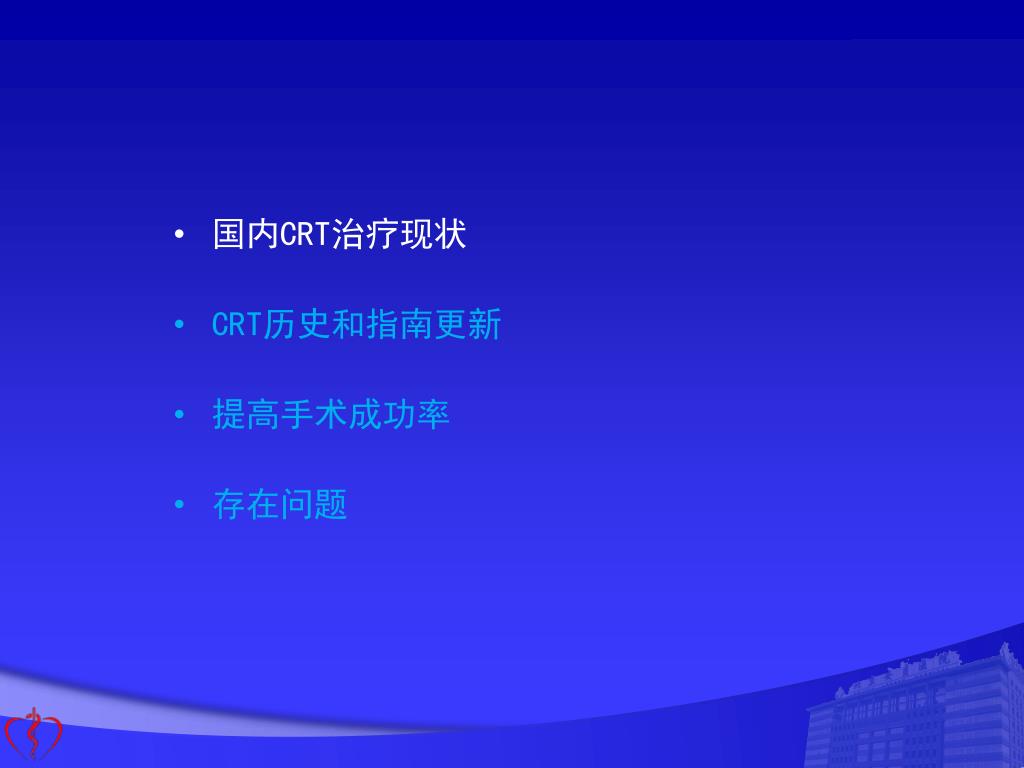 • 国内CRT治疗现状

• CRT历史和指南更新

• 提高手术成功率

• 存在问题